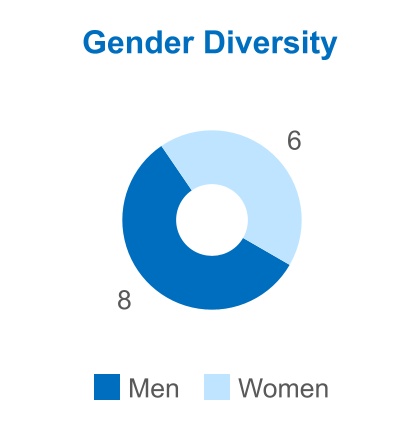 Gender Diversity

6

8

Men Women